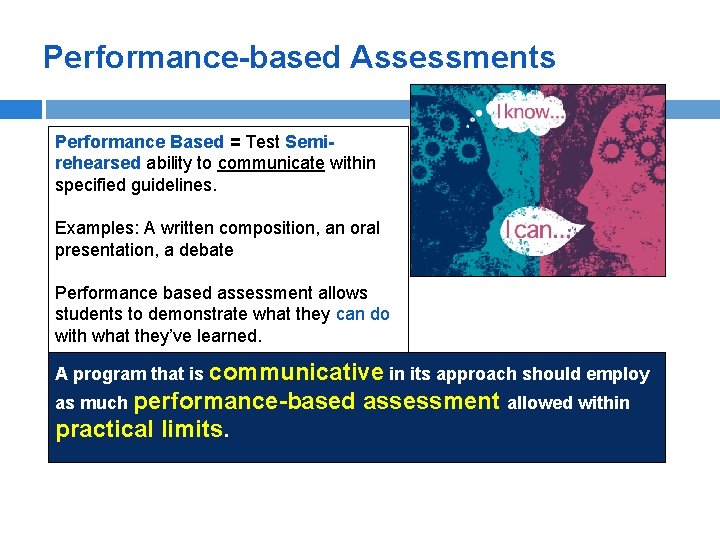 Performance-based Assessments

Performance Based = Test Semi-rehearsed ability to communicate within specified guidelines.

Examples: A written composition, an oral presentation, a debate

Performance based assessment allows students to demonstrate what they can do with what they've learned.

I know...

I can...

A program that is communicative in its approach should employ as much performance-based assessment allowed within practical limits.